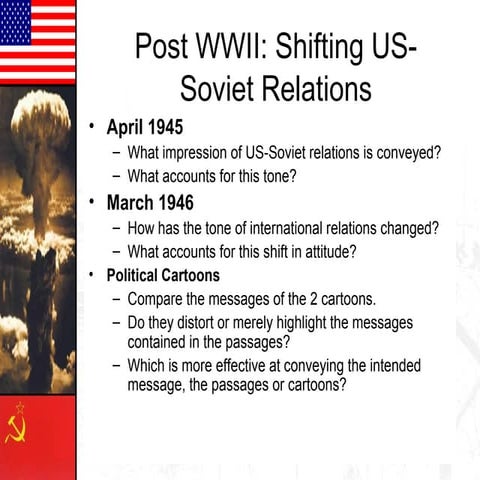 Post WWII: Shifting US-Soviet Relations

• April 1945
– What impression of US-Soviet relations is conveyed?
– What accounts for this tone?

• March 1946
– How has the tone of international relations changed?
– What accounts for this shift in attitude?

• Political Cartoons
– Compare the messages of the 2 cartoons.
– Do they distort or merely highlight the messages contained in the passages?
– Which is more effective at conveying the intended message, the passages or cartoons?